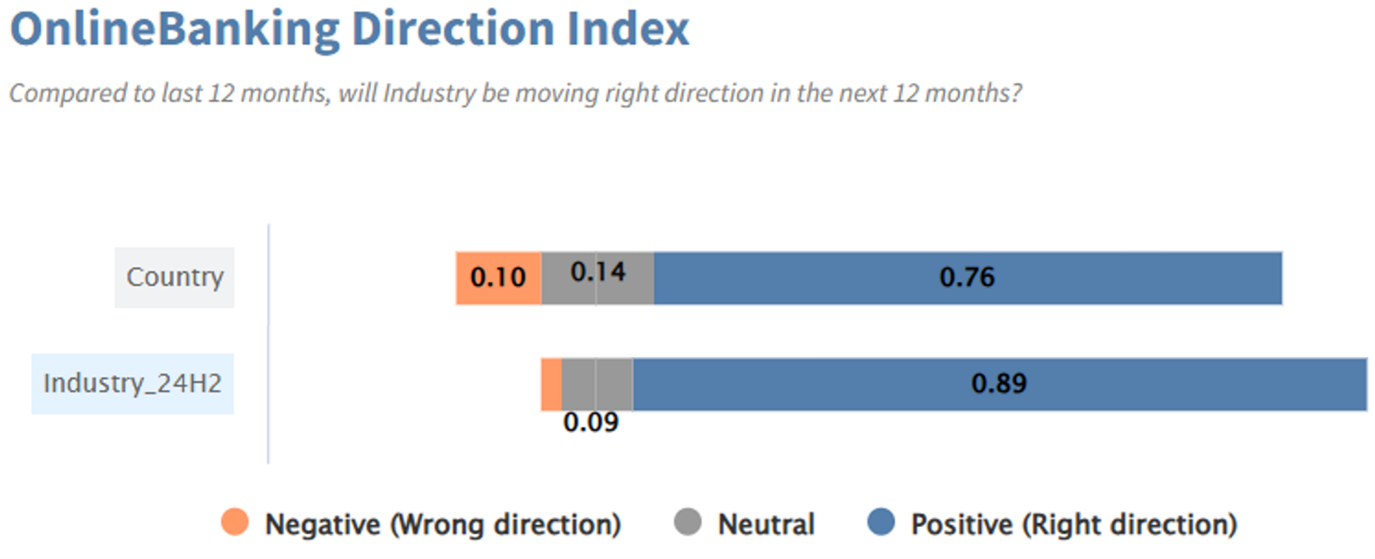 OnlineBanking Direction Index

Compared to last 12 months, will Industry be moving right direction in the next 12 months?

Country
0.10
0.14
0.76

Industry_24H2
0.09
0.89

Negative (Wrong direction)
Neutral
Positive (Right direction)